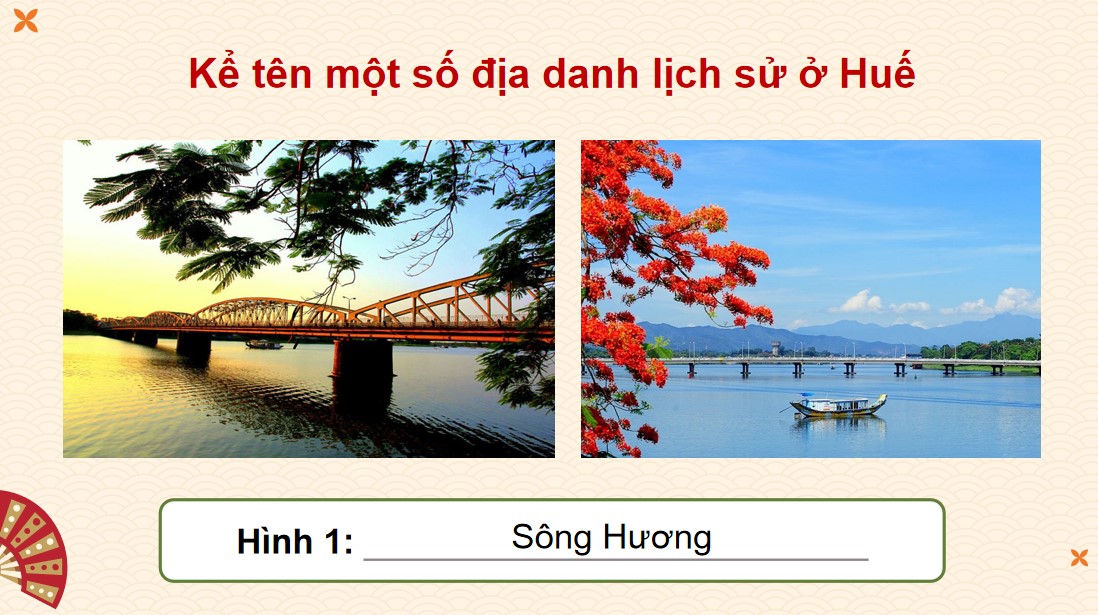 Kể tên một số địa danh lịch sử ở Huế

Hình 1: Sông Hương